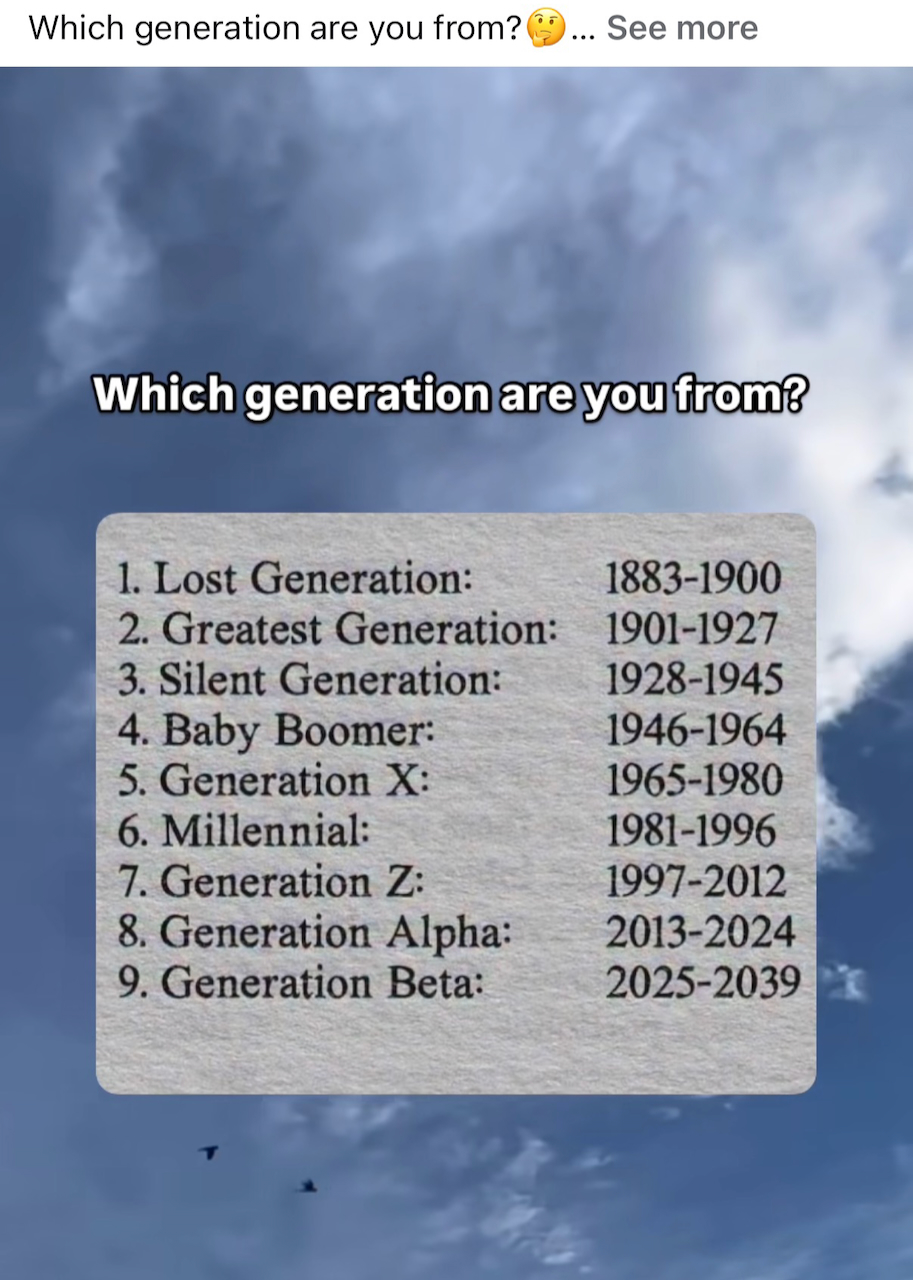 Which generation are you from?🤔... See more

Which generation are you from?

1. Lost Generation: 1883-1900
2. Greatest Generation: 1901-1927
3. Silent Generation: 1928-1945
4. Baby Boomer: 1946-1964
5. Generation X: 1965-1980
6. Millennial: 1981-1996
7. Generation Z: 1997-2012
8. Generation Alpha: 2013-2024
9. Generation Beta: 2025-2039